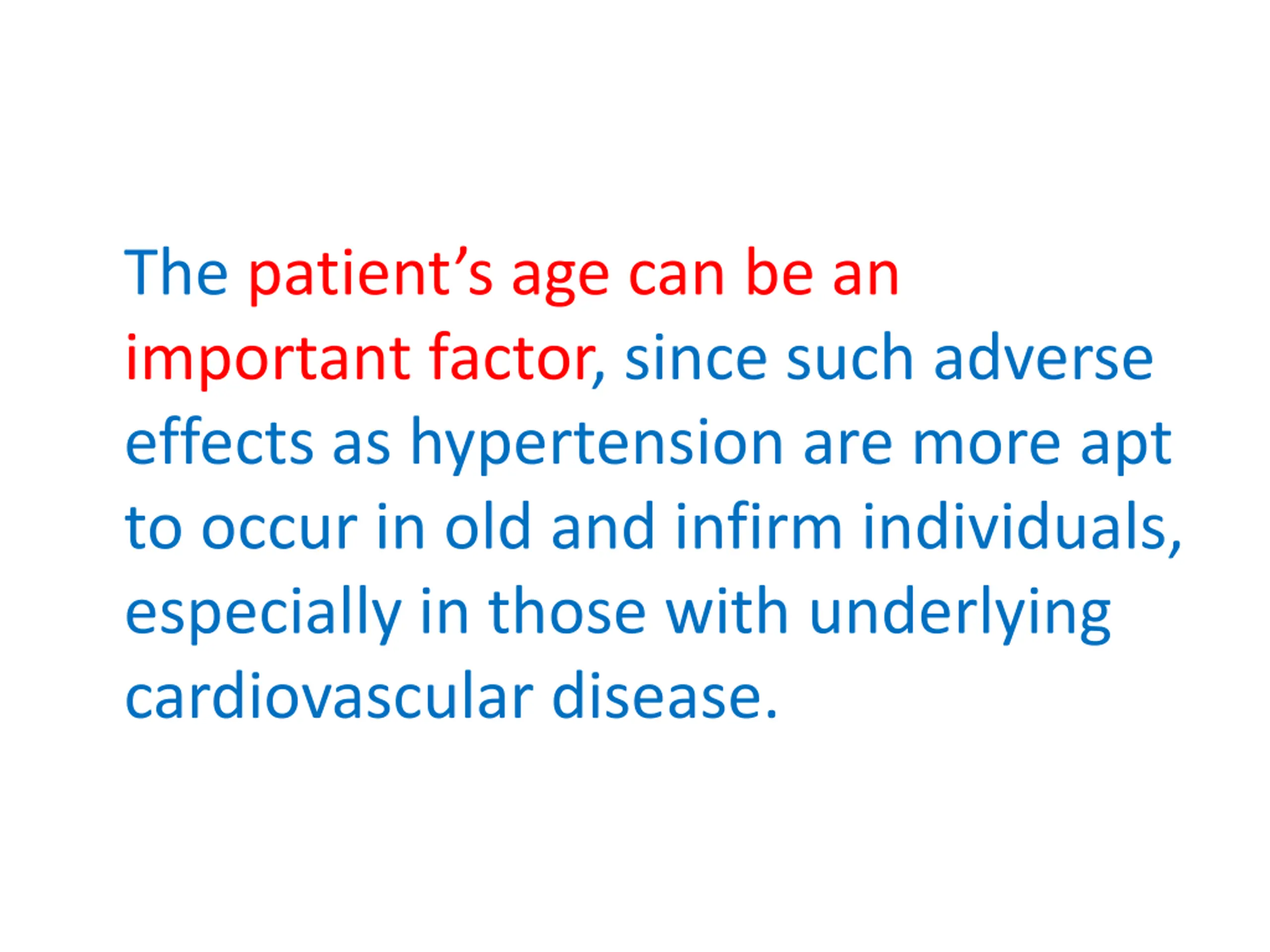 The patient’s age can be an important factor, since such adverse effects as hypertension are more apt to occur in old and infirm individuals, especially in those with underlying cardiovascular disease.